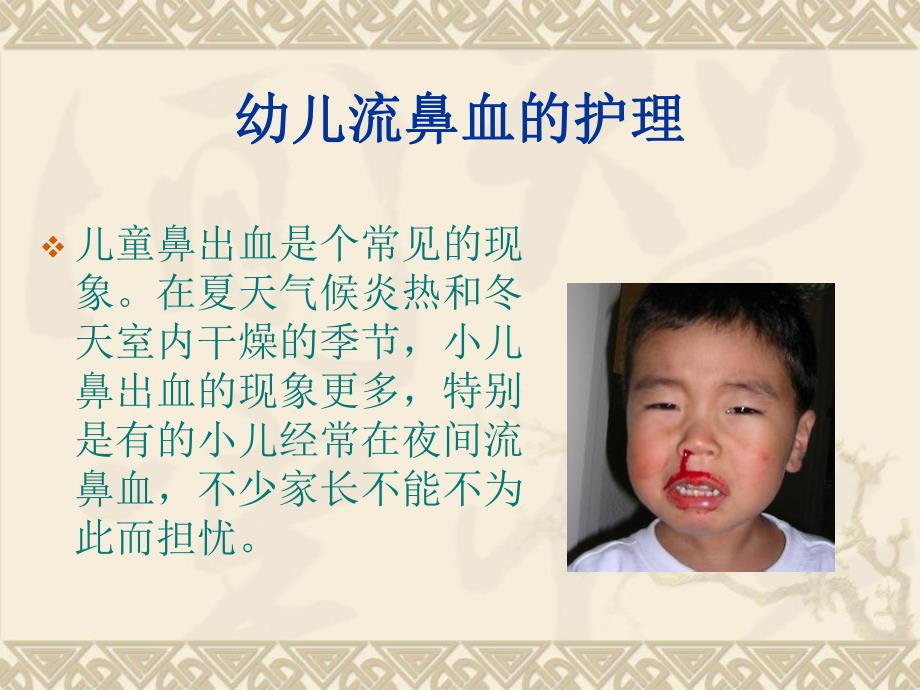 幼儿流鼻血的护理

❖ 儿童鼻出血是个常见的现象。在夏天气候炎热和冬天室内干燥的季节，小儿鼻出血的现象更多，特别是有的小儿经常在夜间流鼻血，不少家长不能不为此而担忧。